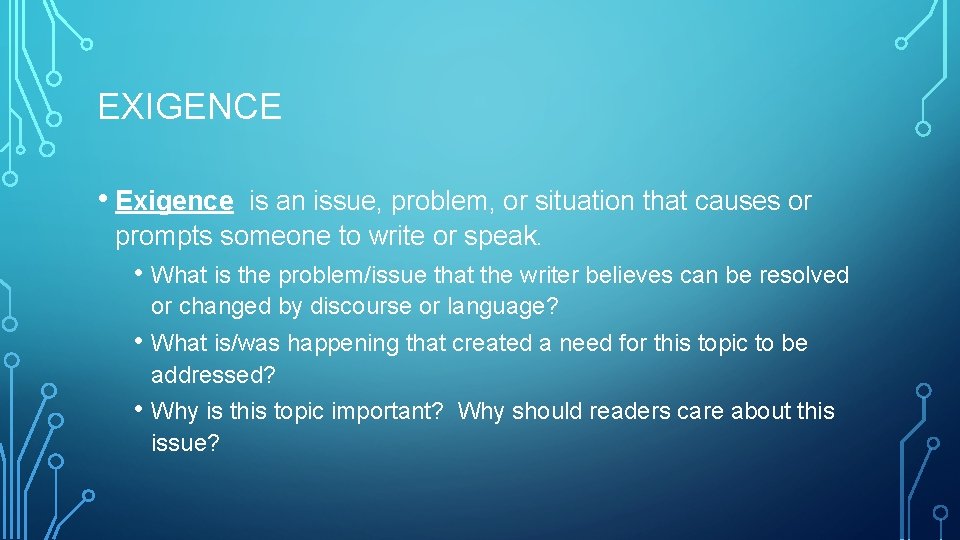 EXIGENCE

• Exigence is an issue, problem, or situation that causes or prompts someone to write or speak.

• What is the problem/issue that the writer believes can be resolved or changed by discourse or language?

• What is/was happening that created a need for this topic to be addressed?

• Why is this topic important? Why should readers care about this issue?